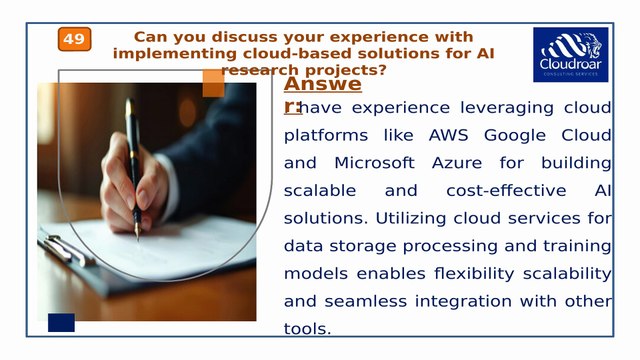 49

Can you discuss your experience with implementing cloud-based solutions for AI research projects?

Cloudroar
CONSULTING SERVICES

Answer: have experience leveraging cloud platforms like AWS Google Cloud and Microsoft Azure for building scalable and cost-effective AI solutions. Utilizing cloud services for data storage processing and training models enables flexibility scalability and seamless integration with other tools.